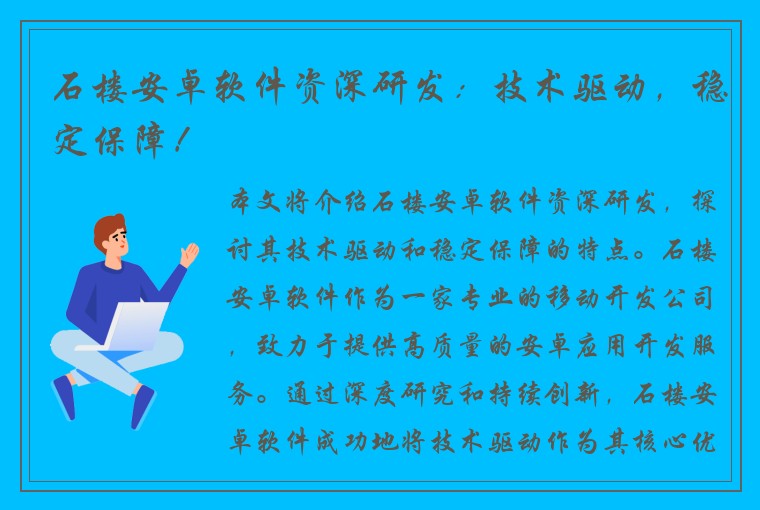 石楼安卓软件资深研发：技术驱动，稳定保障！

本文将介绍石楼安卓软件资深研发，探讨其技术驱动和稳定保障的特点。石楼安卓软件作为一家专业的移动开发公司，致力于提供高质量的安卓应用开发服务。通过深度研究和持续创新，石楼安卓软件成功地将技术驱动作为其核心优